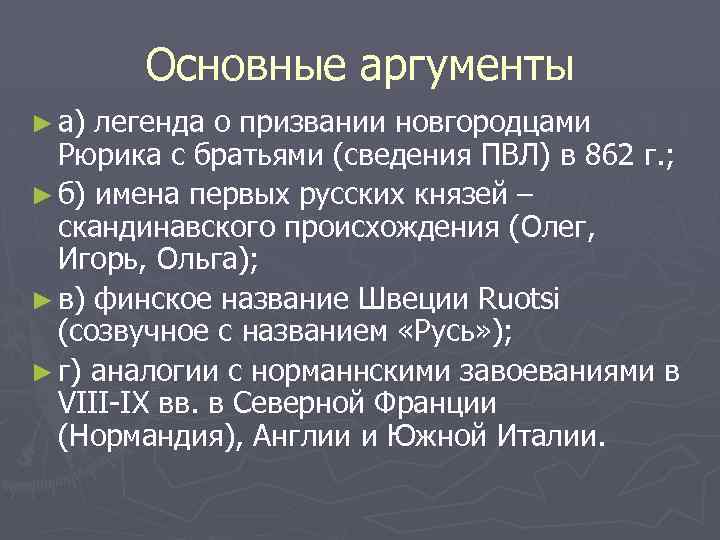 Основные аргументы

► а) легенда о призвании новгородцами Рюрика с братьями (сведения ПВЛ) в 862 г.;

► б) имена первых русских князей – скандинавского происхождения (Олег, Игорь, Ольга);

► в) финское название Швеции Ruotsi (созвучное с названием «Русь»);

► г) аналогии с норманнскими завоеваниями в VIII-IX вв. в Северной Франции (Нормандия), Англии и Южной Италии.